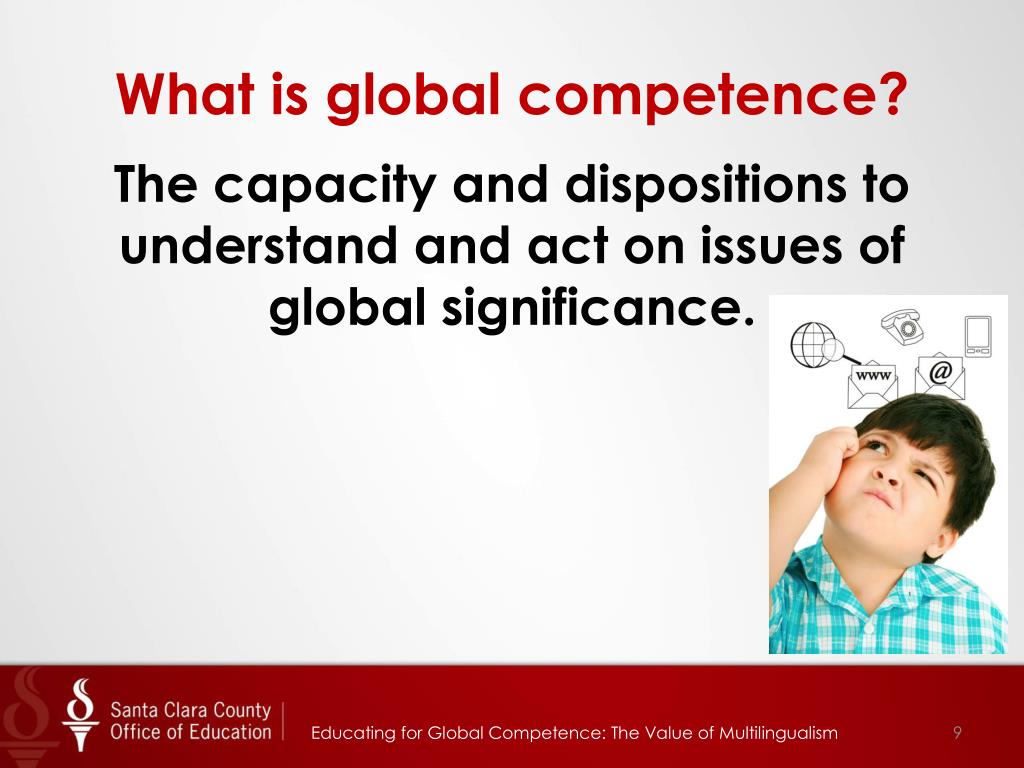 What is global competence?

The capacity and dispositions to understand and act on issues of global significance.

www

@

Santa Clara County Office of Education

Educating for Global Competence: The Value of Multilingualism

9